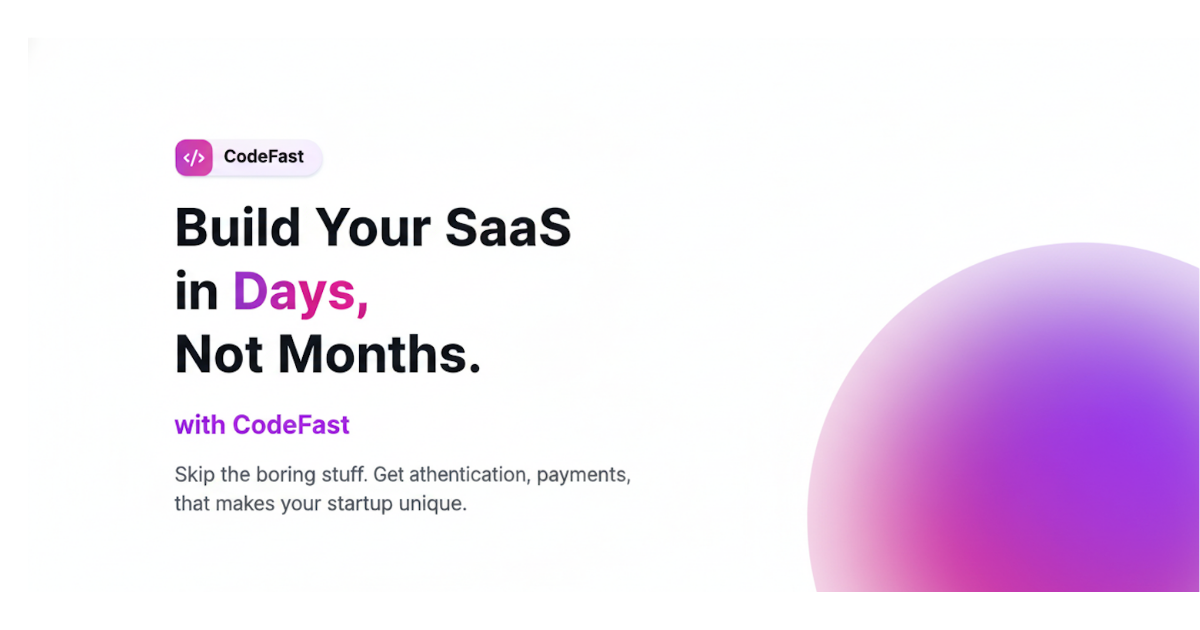 </> CodeFast

Build Your SaaS in Days, Not Months.

with CodeFast

Skip the boring stuff. Get athentication, payments, that makes your startup unique.